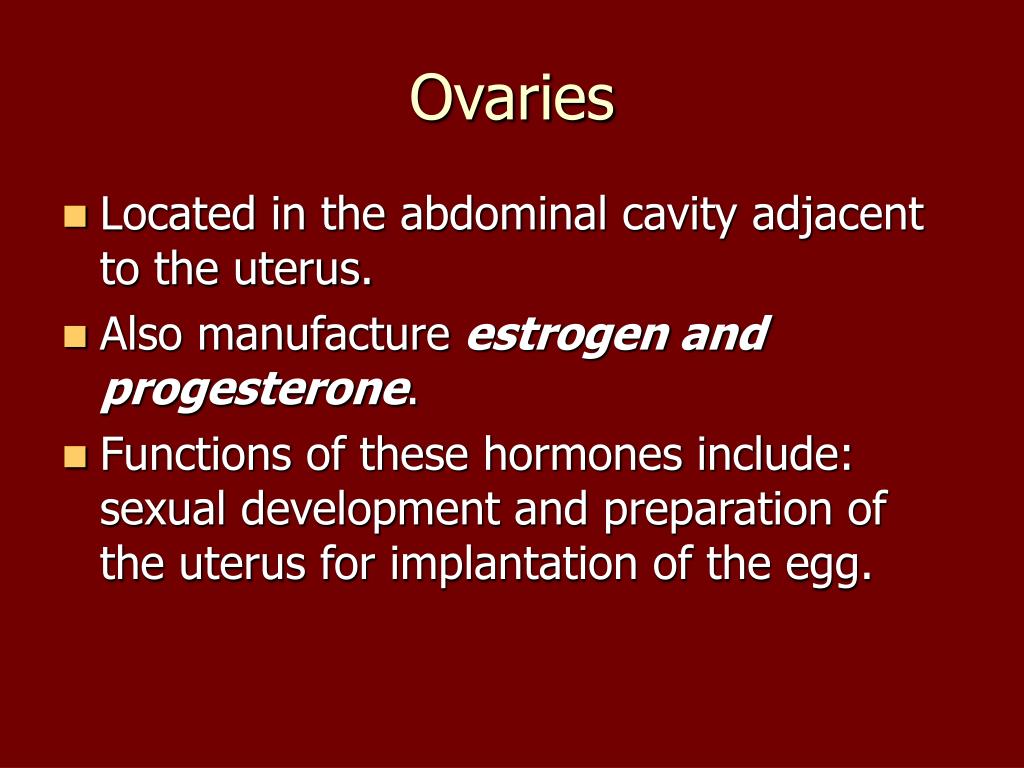 Ovaries

Located in the abdominal cavity adjacent to the uterus.

Also manufacture estrogen and progesterone.

Functions of these hormones include: sexual development and preparation of the uterus for implantation of the egg.